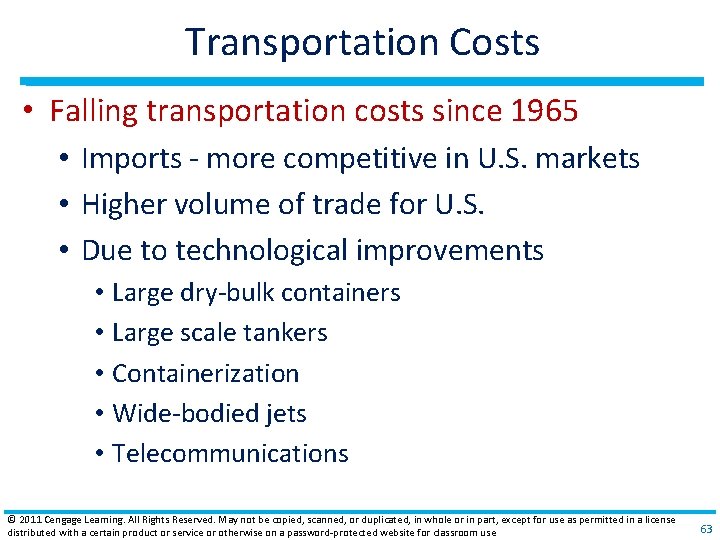 Transportation Costs

• Falling transportation costs since 1965

• Imports - more competitive in U.S. markets

• Higher volume of trade for U.S.

• Due to technological improvements

• Large dry-bulk containers

• Large scale tankers

• Containerization

• Wide-bodied jets

• Telecommunications

© 2011 Cengage Learning. All Rights Reserved. May not be copied, scanned, or duplicated, in whole or in part, except for use as permitted in a license distributed with a certain product or service or otherwise on a password-protected website for classroom use

63